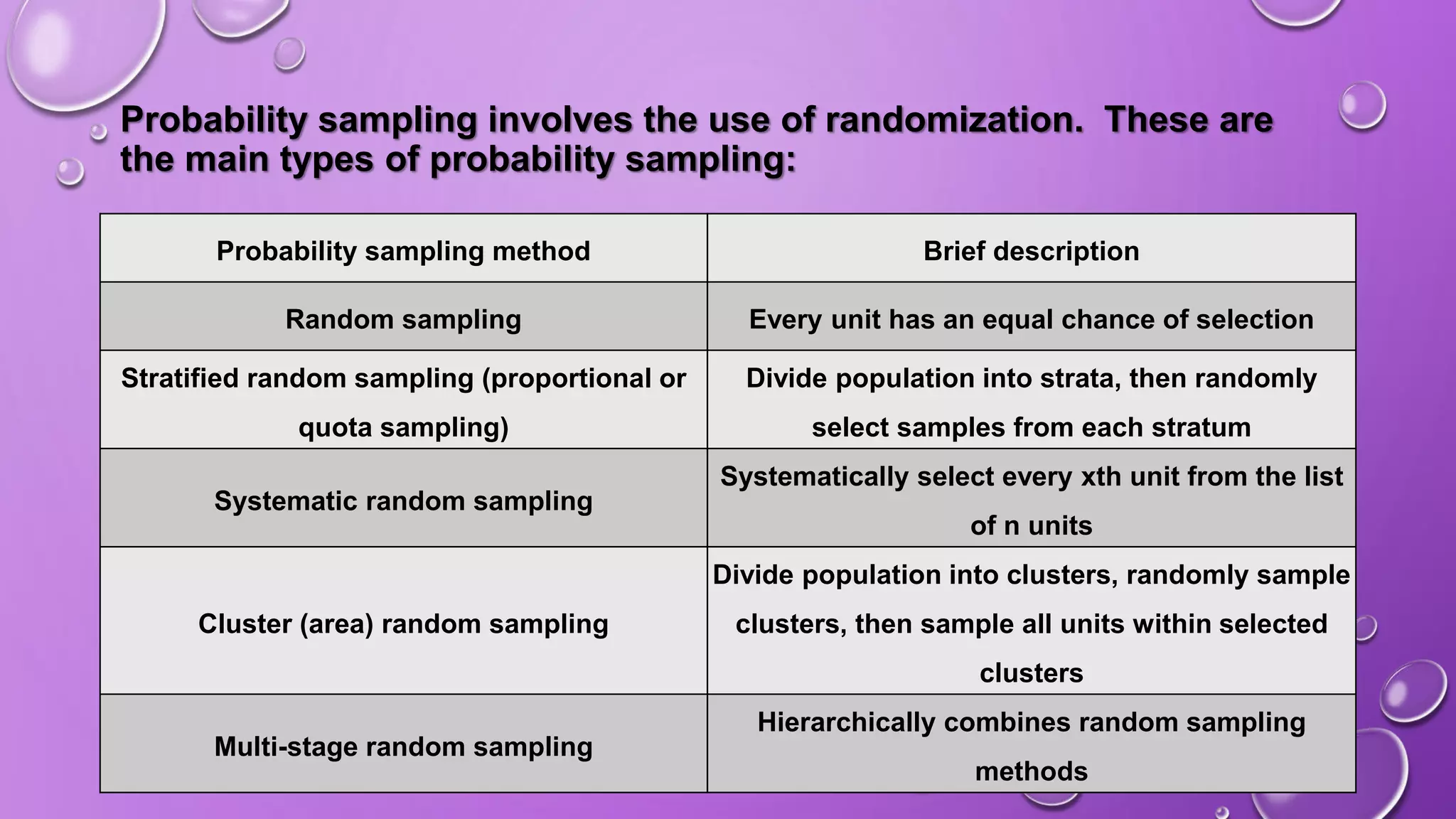 Probability sampling involves the use of randomization. These are the main types of probability sampling:

| Probability sampling method | Brief description |
|---|---|
| Random sampling | Every unit has an equal chance of selection |
| Stratified random sampling (proportional or quota sampling) | Divide population into strata, then randomly select samples from each stratum |
| Systematic random sampling | Systematically select every xth unit from the list of n units |
| Cluster (area) random sampling | Divide population into clusters, randomly sample clusters, then sample all units within selected clusters |
| Multi-stage random sampling | Hierarchically combines random sampling methods |